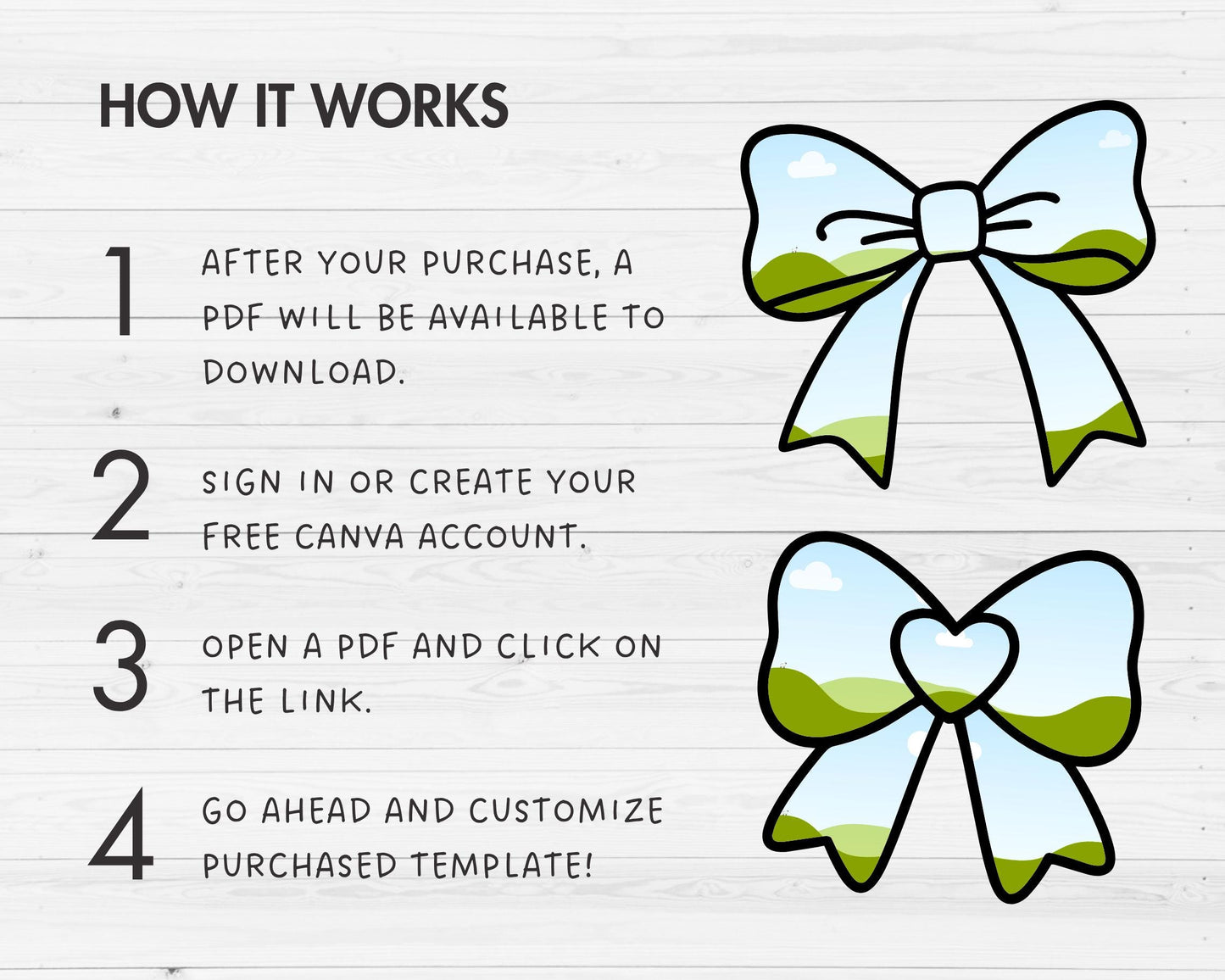 HOW IT WORKS

1 AFTER YOUR PURCHASE, A PDF WILL BE AVAILABLE TO DOWNLOAD.

2 SIGN IN OR CREATE YOUR FREE CANVA ACCOUNT.

3 OPEN A PDF AND CLICK ON THE LINK.

4 GO AHEAD AND CUSTOMIZE PURCHASED TEMPLATE!